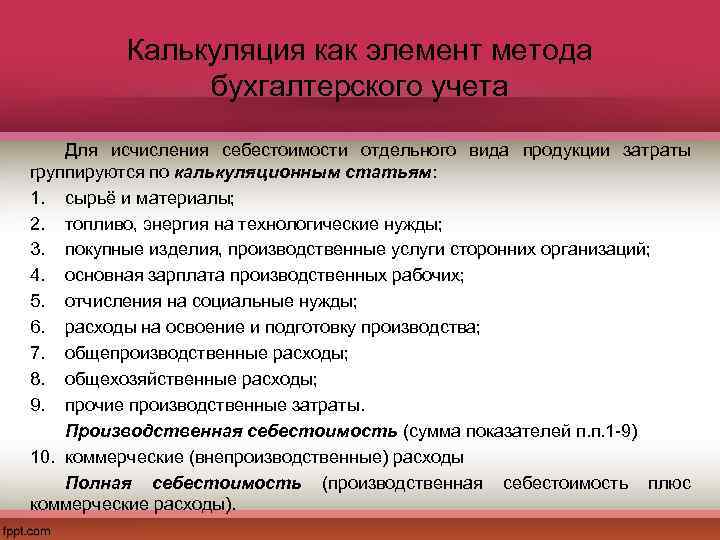 Калькуляция как элемент метода бухгалтерского учета

Для исчисления себестоимости отдельного вида продукции затраты группируются по калькуляционным статьям:

1. сырьё и материалы;
2. топливо, энергия на технологические нужды;
3. покупные изделия, производственные услуги сторонних организаций;
4. основная зарплата производственных рабочих;
5. отчисления на социальные нужды;
6. расходы на освоение и подготовку производства;
7. общепроизводственные расходы;
8. общехозяйственные расходы;
9. прочие производственные затраты.

Производственная себестоимость (сумма показателей п.п.1-9)

10. коммерческие (внепроизводственные) расходы

Полная себестоимость (производственная себестоимость плюс коммерческие расходы).

fppt.com